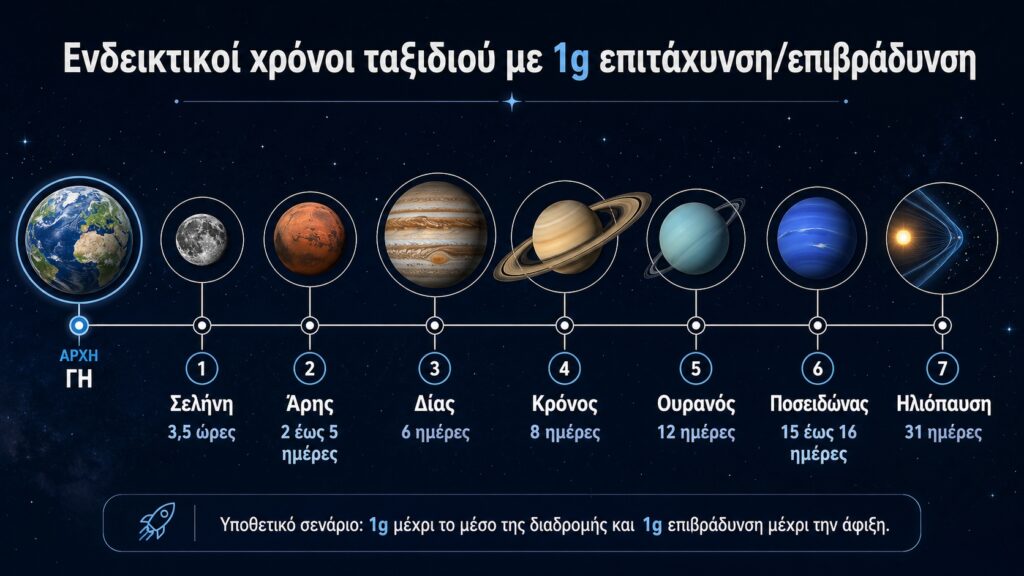 Ενδεικτικοί χρόνοι ταξιδιού με 1g επιτάχυνση/επιβράδυνση

ΑΡΧΗ
ΓΗ

1
Σελήνη
3,5 ώρες

2
Άρης
2 έως 5 ημέρες

3
Δίας
6 ημέρες

4
Κρόνος
8 ημέρες

5
Ουρανός
12 ημέρες

6
Ποσειδώνας
15 έως 16 ημέρες

7
Ηλιόπαυση
31 ημέρες

Υποθετικό σενάριο: 1g μέχρι το μέσο της διαδρομής και 1g επιβράδυνση μέχρι την άφιξη.